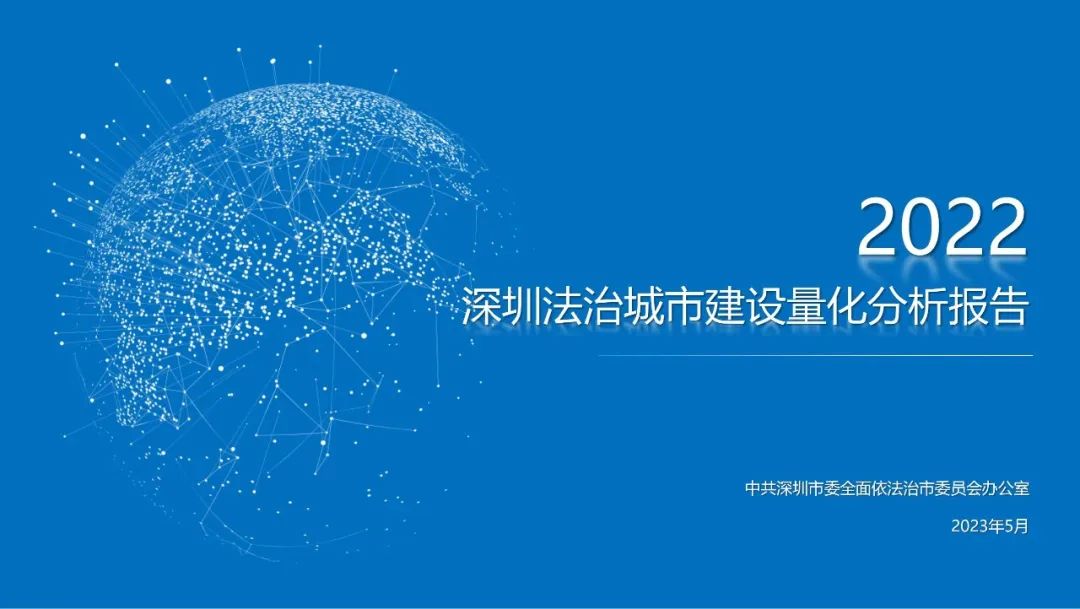 2022

深圳法治城市建设量化分析报告

中共深圳市委全面依法治市委员会办公室

2023年5月